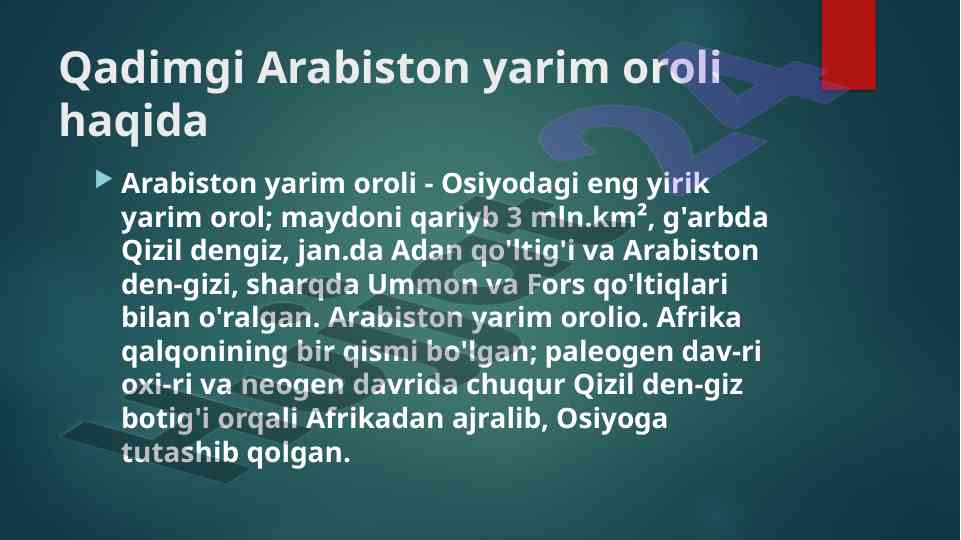 Qadimgi Arabiston yarim oroli haqida

Arabiston yarim oroli - Osiyodagi eng yirik yarim orol; maydoni qariyb 3 mln.km², g'arbda Qizil dengiz, jan.da Adan qo'ltig'i va Arabiston den-gizi, sharqda Ummon va Fors qo'ltiqlari bilan o'ralgan. Arabiston yarim orolio. Afrika qalqonining bir qismi bo'lgan; paleogen dav-ri oxi-ri va neogen davrida chuqur Qizil den-giz botig'i orqali Afrikadan ajralib, Osiyoga tutashib qolgan.